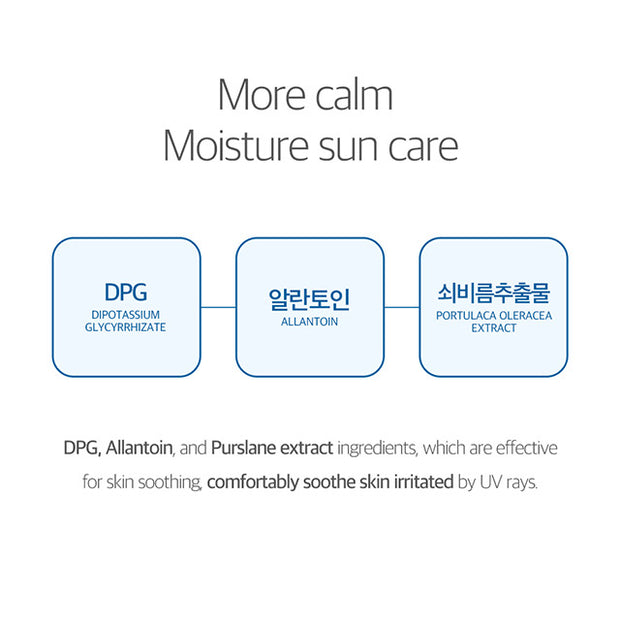 More calm
Moisture sun care

DPG
DIPOTASSIUM GLYCYRRHIZATE

알란토인
ALLANTOIN

쇠비름추출물
PORTULACA OLERACEA EXTRACT

DPG, Allantoin, and Purslane extract ingredients, which are effective for skin soothing, comfortably soothe skin irritated by UV rays.